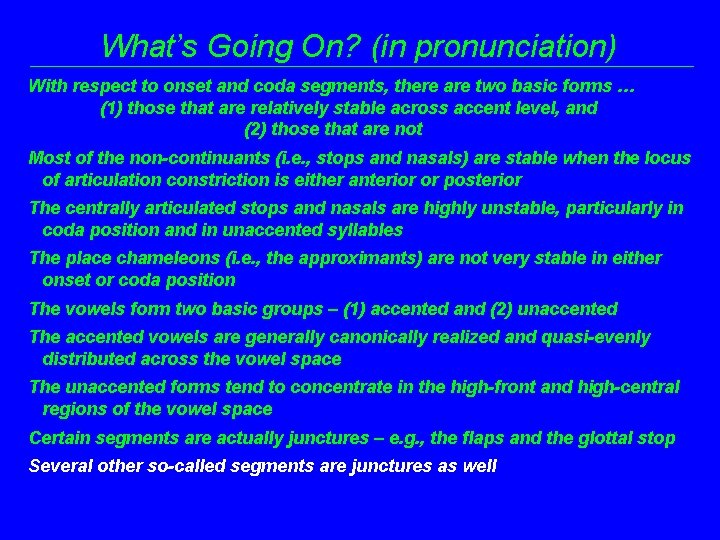 What's Going On? (in pronunciation)

With respect to onset and coda segments, there are two basic forms …
(1) those that are relatively stable across accent level, and
(2) those that are not

Most of the non-continuants (i.e., stops and nasals) are stable when the locus of articulation constriction is either anterior or posterior

The centrally articulated stops and nasals are highly unstable, particularly in coda position and in unaccented syllables

The place chameleons (i.e., the approximants) are not very stable in either onset or coda position

The vowels form two basic groups – (1) accented and (2) unaccented

The accented vowels are generally canonically realized and quasi-evenly distributed across the vowel space

The unaccented forms tend to concentrate in the high-front and high-central regions of the vowel space

Certain segments are actually junctures – e.g., the flaps and the glottal stop

Several other so-called segments are junctures as well